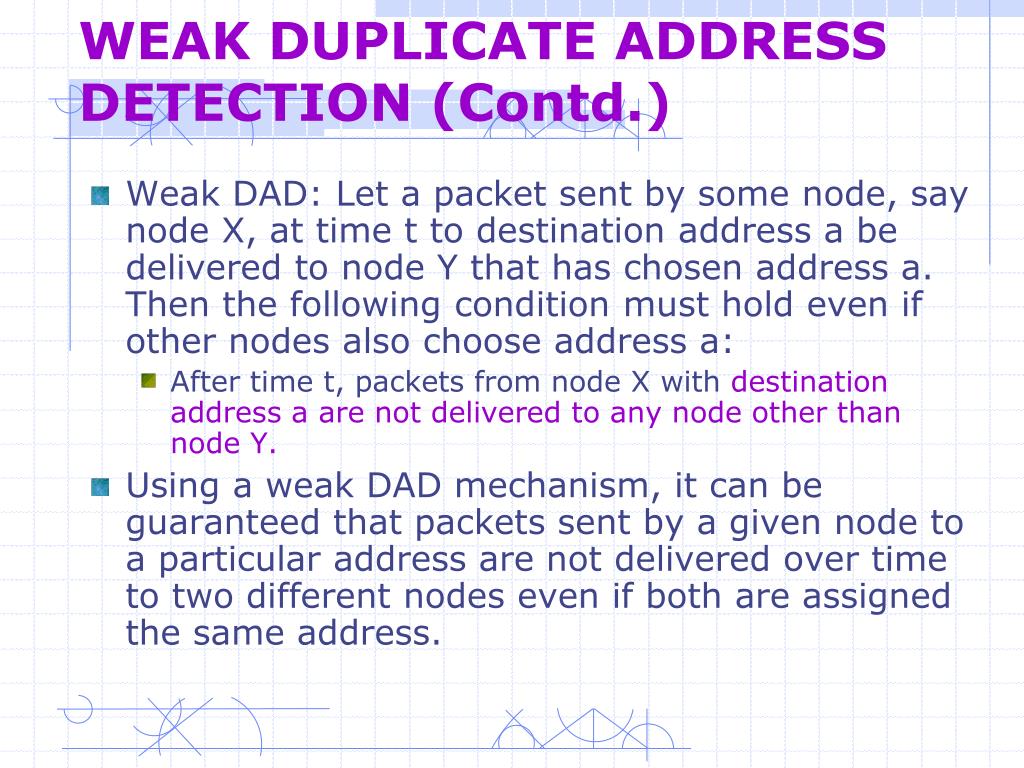 WEAK DUPLICATE ADDRESS DETECTION (Contd.)

Weak DAD: Let a packet sent by some node, say node X, at time t to destination address a be delivered to node Y that has chosen address a. Then the following condition must hold even if other nodes also choose address a:

After time t, packets from node X with destination address a are not delivered to any node other than node Y.

Using a weak DAD mechanism, it can be guaranteed that packets sent by a given node to a particular address are not delivered over time to two different nodes even if both are assigned the same address.